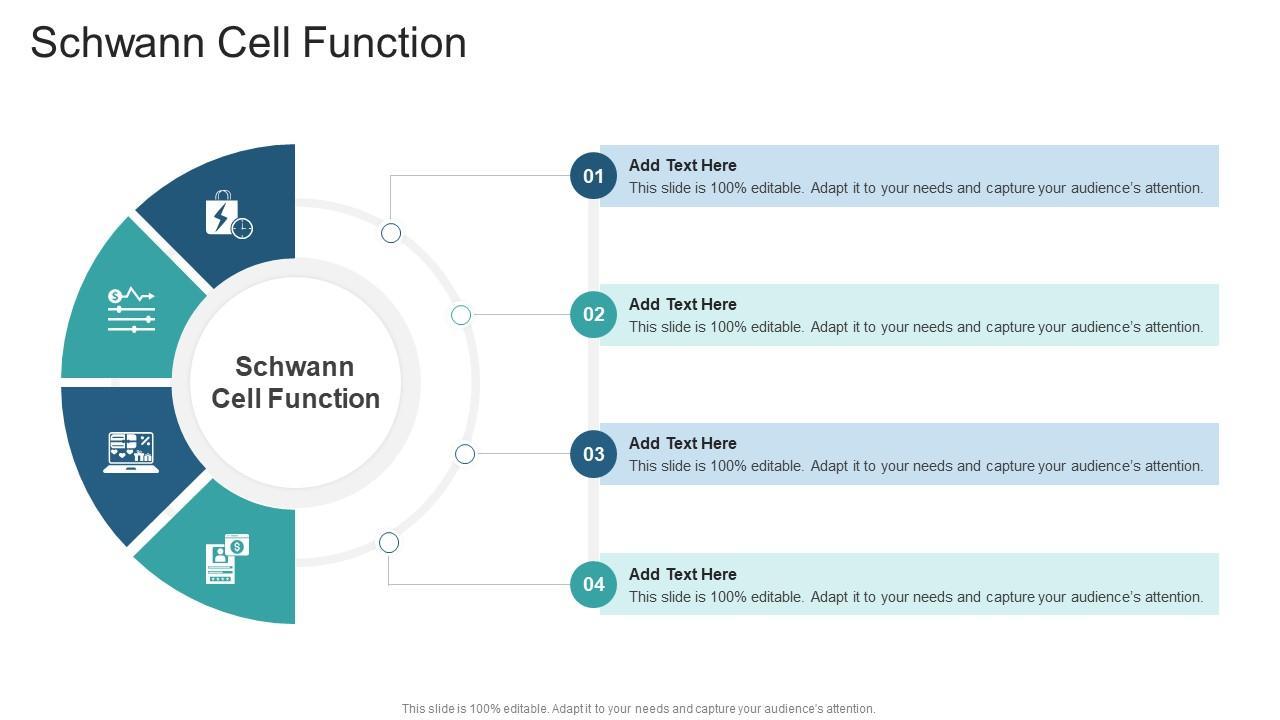 Schwann Cell Function

Schwann Cell Function

01
Add Text Here
This slide is 100% editable. Adapt it to your needs and capture your audience's attention.

02
Add Text Here
This slide is 100% editable. Adapt it to your needs and capture your audience's attention.

03
Add Text Here
This slide is 100% editable. Adapt it to your needs and capture your audience's attention.

04
Add Text Here
This slide is 100% editable. Adapt it to your needs and capture your audience's attention.

This slide is 100% editable. Adapt it to your needs and capture your audience's attention.